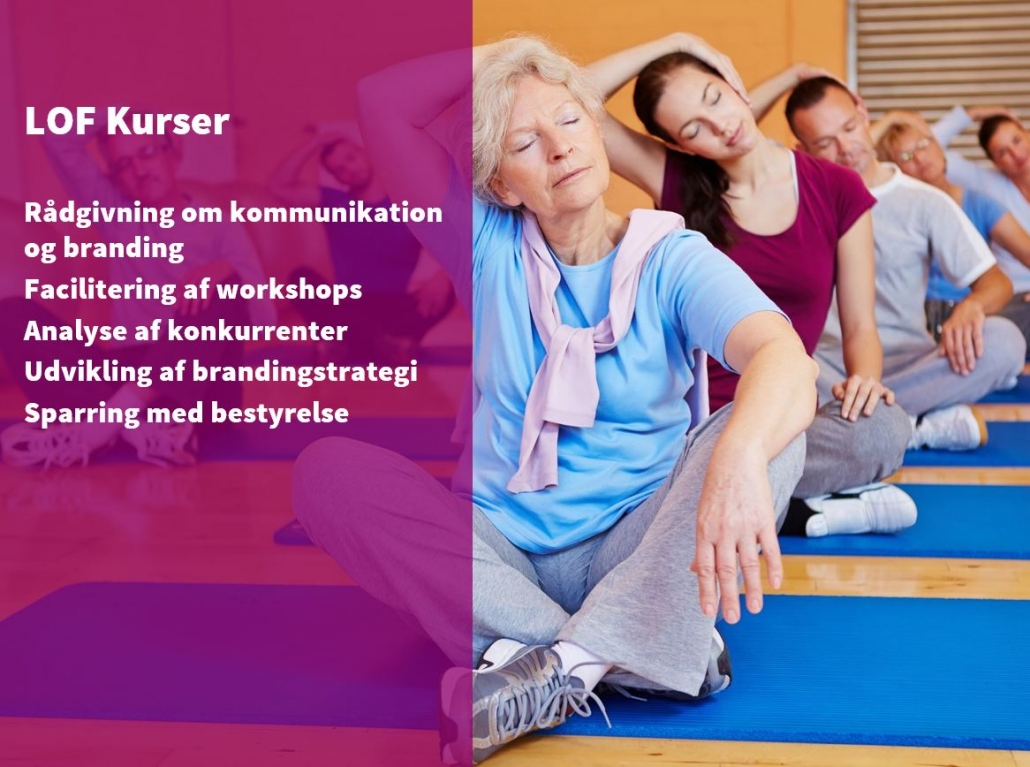 LOF Kurser

Rådgivning om kommunikation og branding
Facilitering af workshops
Analyse af konkurrenter
Udvikling af brandingstrategi
Sparring med bestyrelse